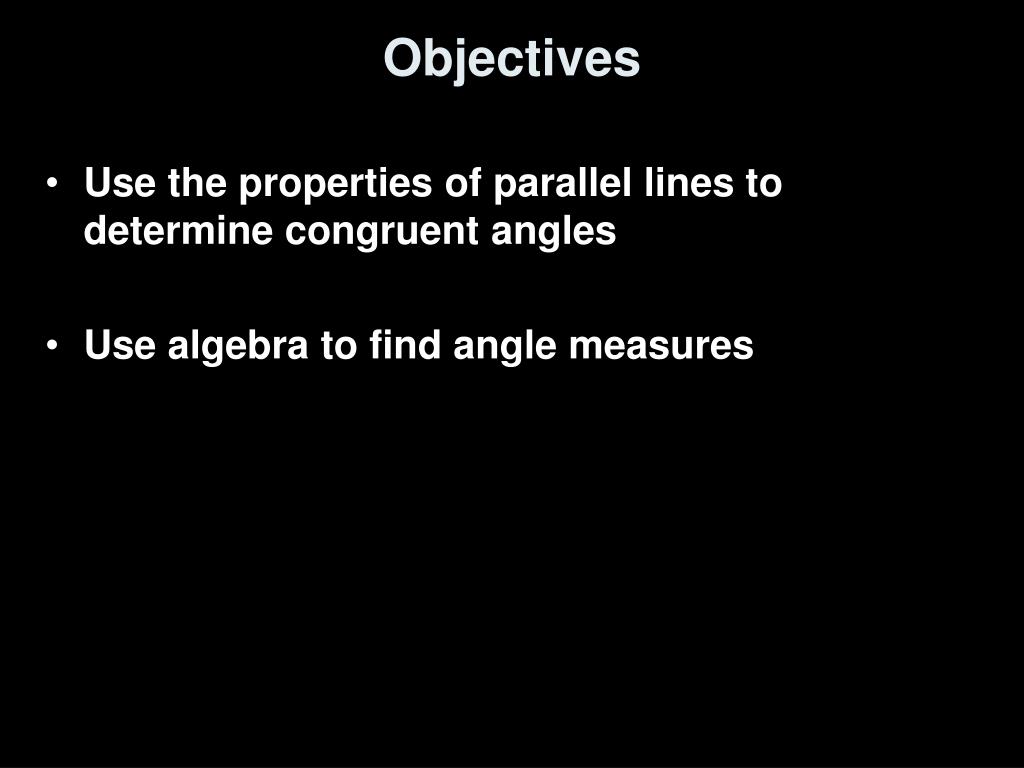 Objectives

• Use the properties of parallel lines to determine congruent angles

• Use algebra to find angle measures